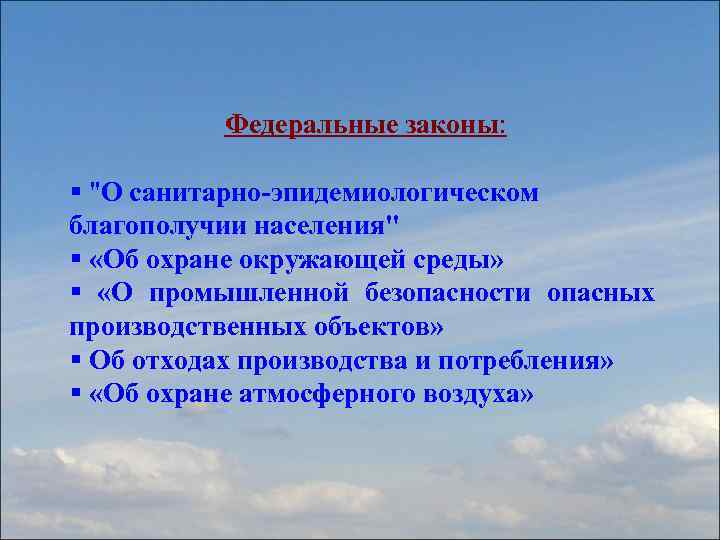 Федеральные законы:

▪ "О санитарно-эпидемиологическом благополучии населения"
▪ «Об охране окружающей среды»
▪ «О промышленной безопасности опасных производственных объектов»
▪ Об отходах производства и потребления»
▪ «Об охране атмосферного воздуха»